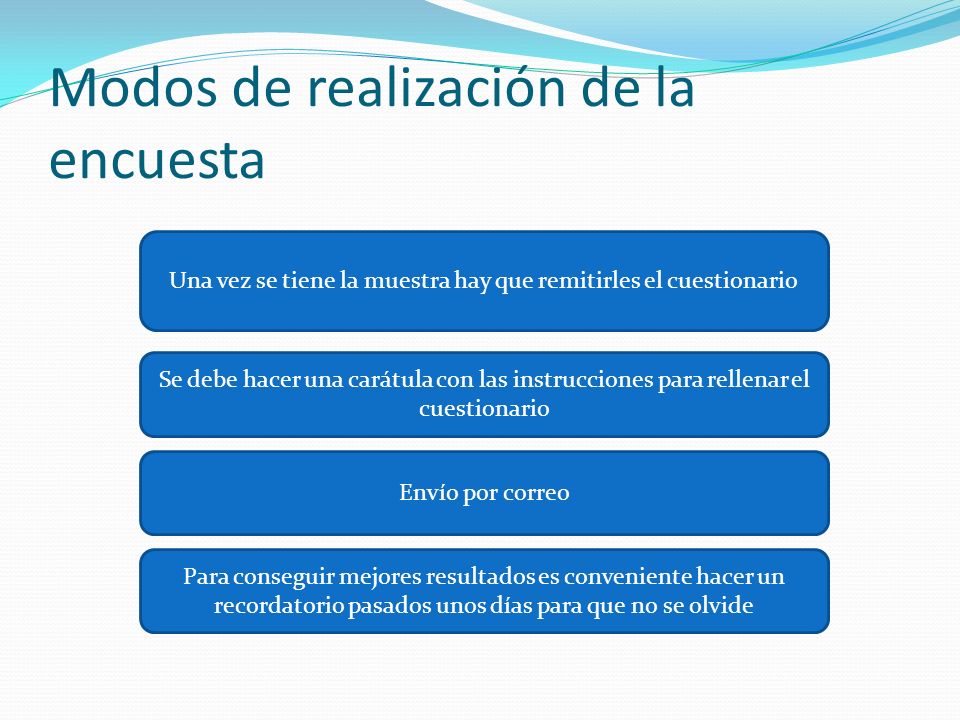 Modos de realización de la encuesta

Una vez se tiene la muestra hay que remitirles el cuestionario

Se debe hacer una carátula con las instrucciones para rellenar el cuestionario

Envío por correo

Para conseguir mejores resultados es conveniente hacer un recordatorio pasados unos días para que no se olvide